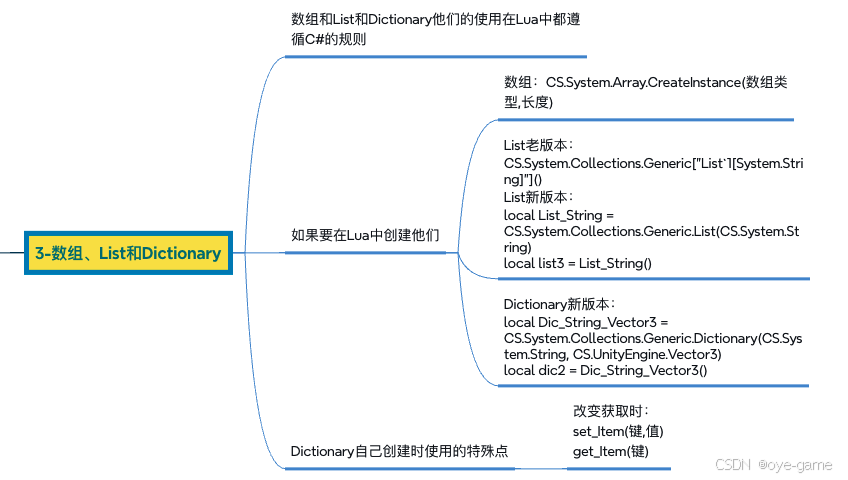 3-数组、List和Dictionary

数组和List和Dictionary他们的使用在Lua中都遵循C#的规则

如果要在Lua中创建他们

数组：CS.System.Array.CreateInstance(数组类型,长度)

List老版本：
CS.System.Collections.Generic["List`1[System.String]"]()
List新版本：
local List_String = CS.System.Collections.Generic.List(CS.System.String)
local list3 = List_String()

Dictionary新版本：
local Dic_String_Vector3 = CS.System.Collections.Generic.Dictionary(CS.System.String, CS.UnityEngine.Vector3)
local dic2 = Dic_String_Vector3()

Dictionary自己创建时使用的特殊点

改变获取时：
set_Item(键,值)
get_Item(键)

CSDN @oye-game